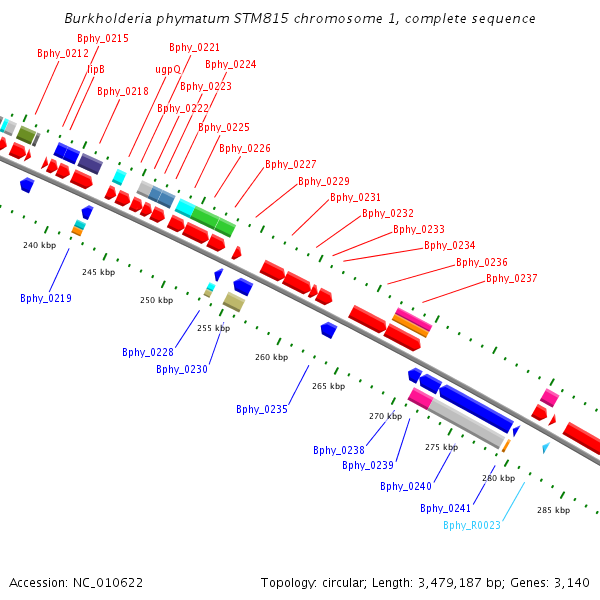 Burkholderia phymatum STM815 chromosome 1, complete sequence

Bphy_0215
Bphy_0212
lipB
Bphy_0218
Bphy_0221
ugpQ
Bphy_0224
Bphy_0223
Bphy_0222
Bphy_0225
Bphy_0226
Bphy_0227
Bphy_0229
Bphy_0231
Bphy_0232
Bphy_0233
Bphy_0234
Bphy_0236
Bphy_0237

240 kbp
245 kbp
250 kbp
255 kbp
260 kbp
265 kbp
270 kbp
275 kbp
280 kbp
285 kbp

Bphy_0219
Bphy_0228
Bphy_0230
Bphy_0235
Bphy_0238
Bphy_0239
Bphy_0240
Bphy_0241
Bphy_R0023

Accession: NC_010622
Topology: circular; Length: 3,479,187 bp; Genes: 3,140